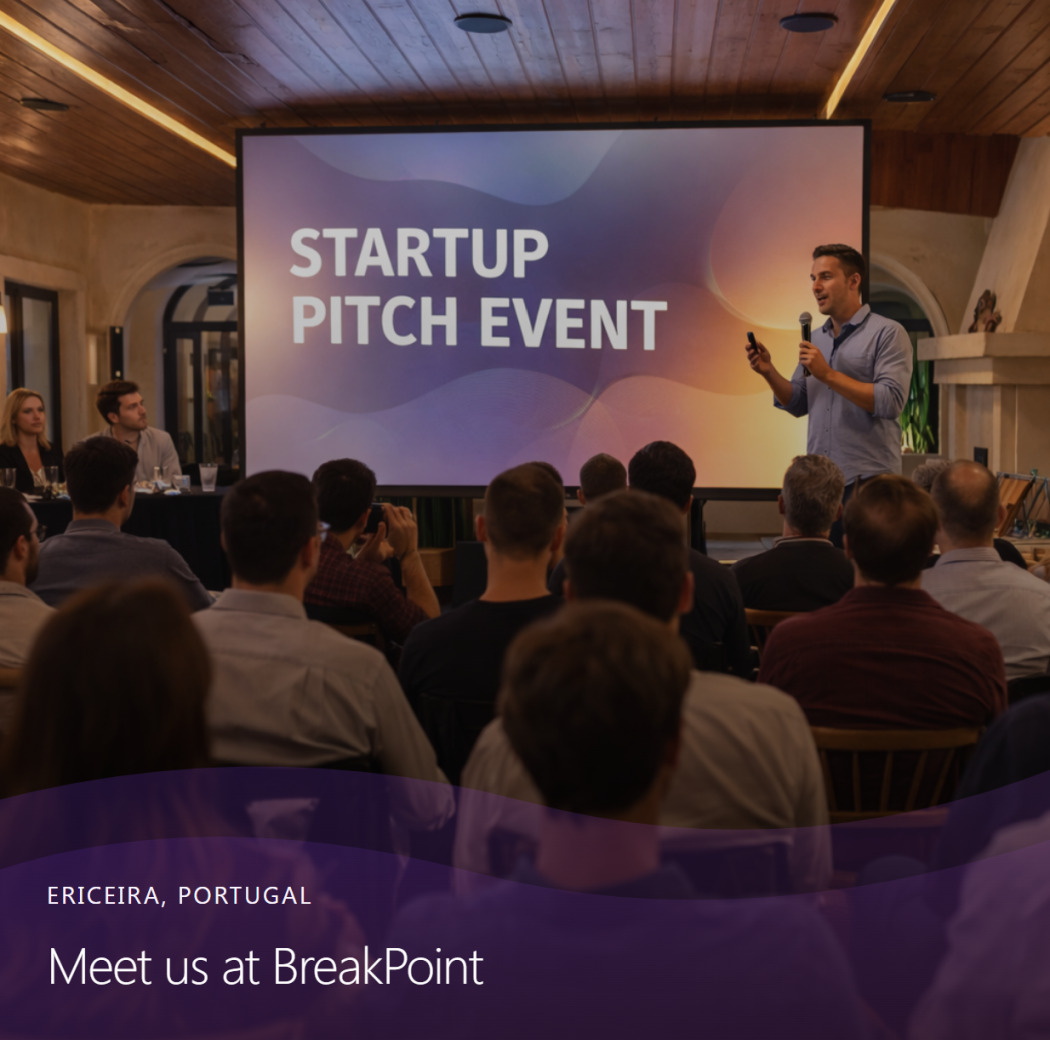 STARTUP
PITCH EVENT

ERICEIRA, PORTUGAL

Meet us at BreakPoint